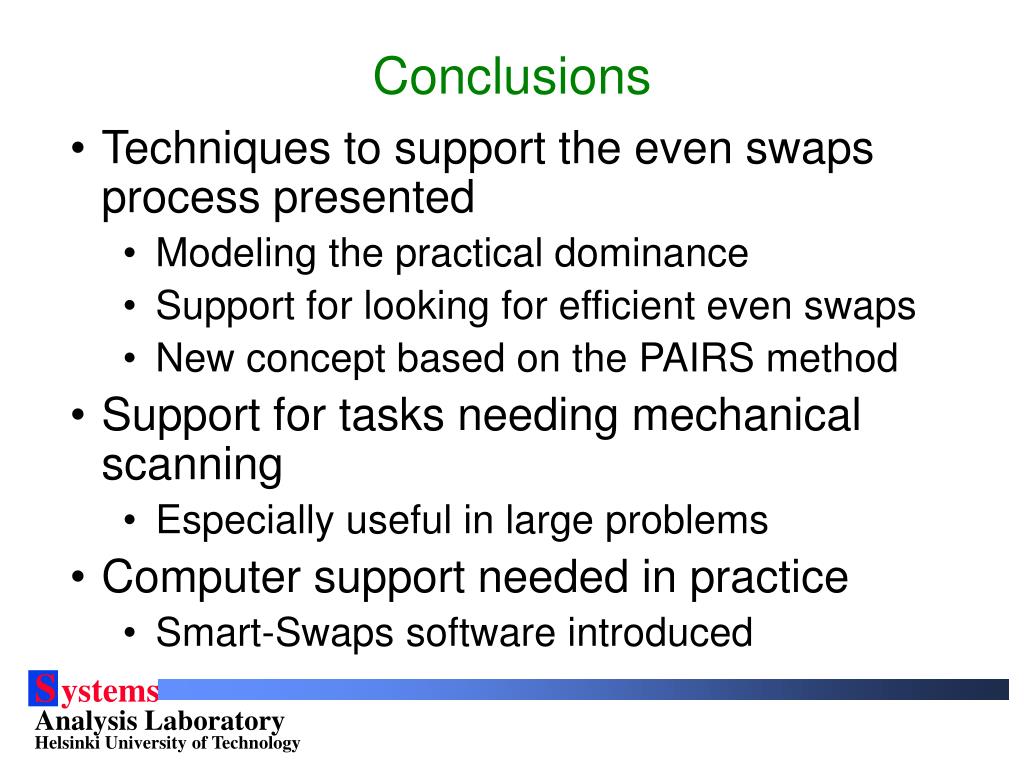 Conclusions

• Techniques to support the even swaps process presented
  • Modeling the practical dominance
  • Support for looking for efficient even swaps
  • New concept based on the PAIRS method
• Support for tasks needing mechanical scanning
  • Especially useful in large problems
• Computer support needed in practice
  • Smart-Swaps software introduced

Systems
Analysis Laboratory
Helsinki University of Technology